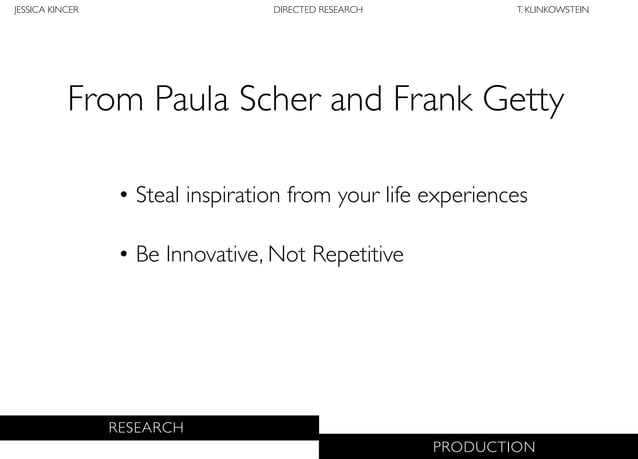 JESSICA KINCER DIRECTED RESEARCH T. KLINKOWSTEIN

From Paula Scher and Frank Getty

• Steal inspiration from your life experiences

• Be Innovative, Not Repetitive

RESEARCH

PRODUCTION